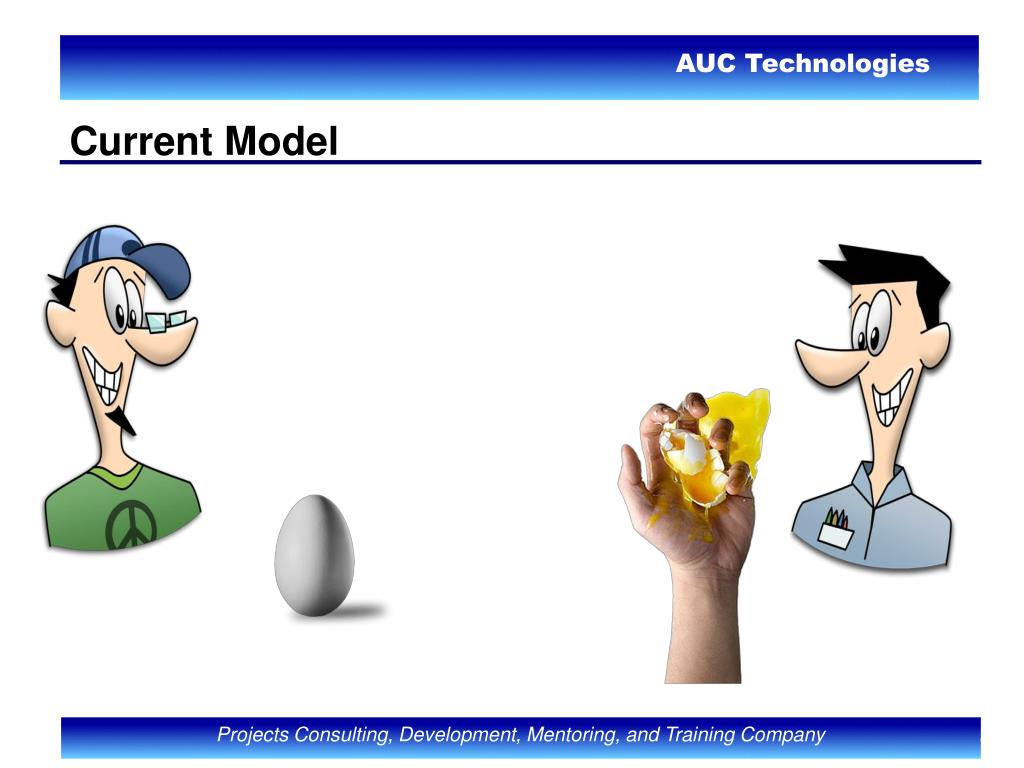 AUC Technologies

Current Model

Projects Consulting, Development, Mentoring, and Training Company